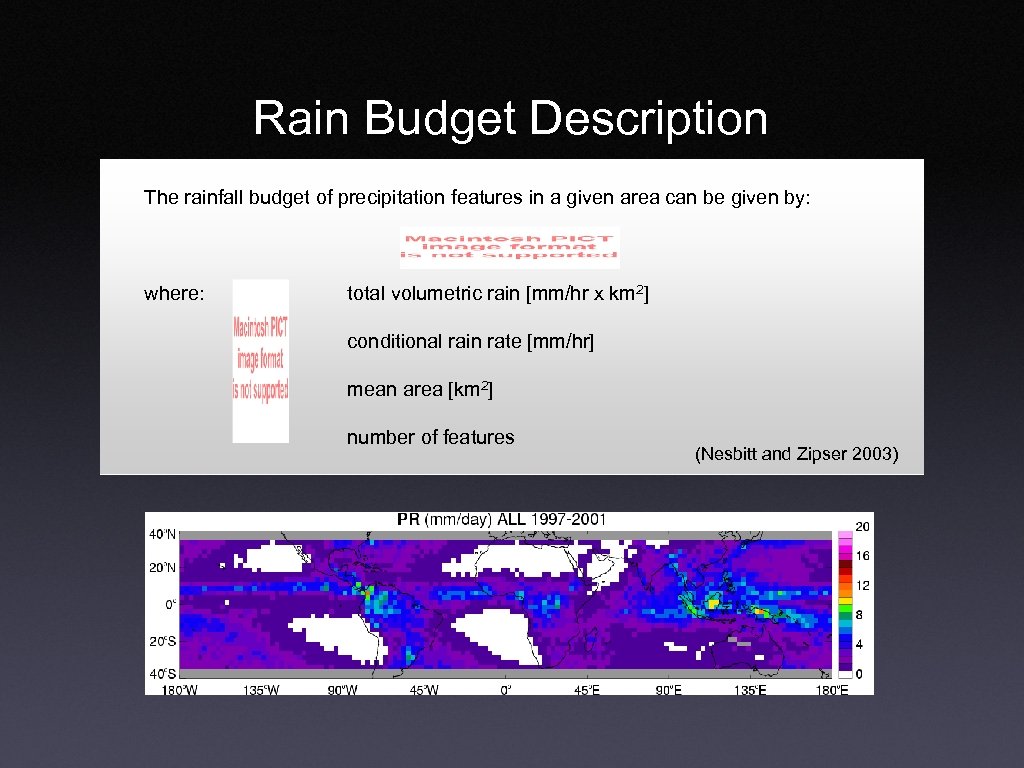 Rain Budget Description

The rainfall budget of precipitation features in a given area can be given by:

Macintosh PICT image format is not supported

where: Macintosh PICT image format is not supported

total volumetric rain [mm/hr x km$^2$]

conditional rain rate [mm/hr]

mean area [km$^2$]

number of features

(Nesbitt and Zipser 2003)

PR (mm/day) ALL 1997-2001

40°N
20°N
0°
20°S
40°S

180°W 135°W 90°W 45°W 0° 45°E 90°E 135°E 180°E

20
16
12
8
4
0